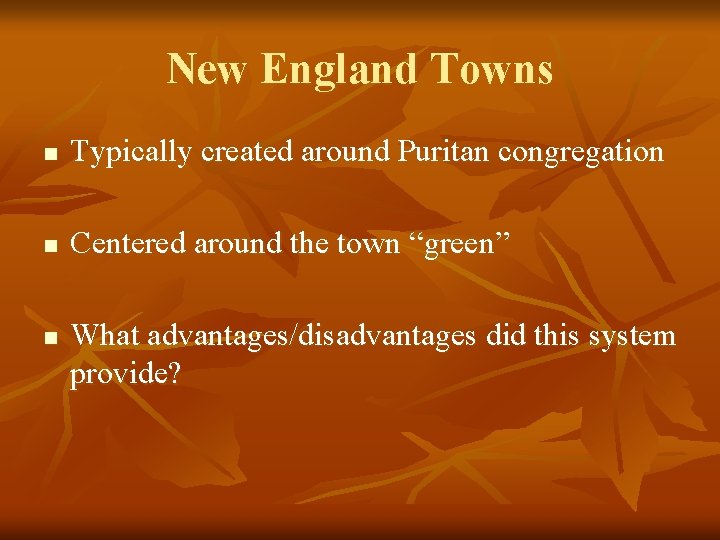 New England Towns

- Typically created around Puritan congregation

- Centered around the town “green”

- What advantages/disadvantages did this system provide?